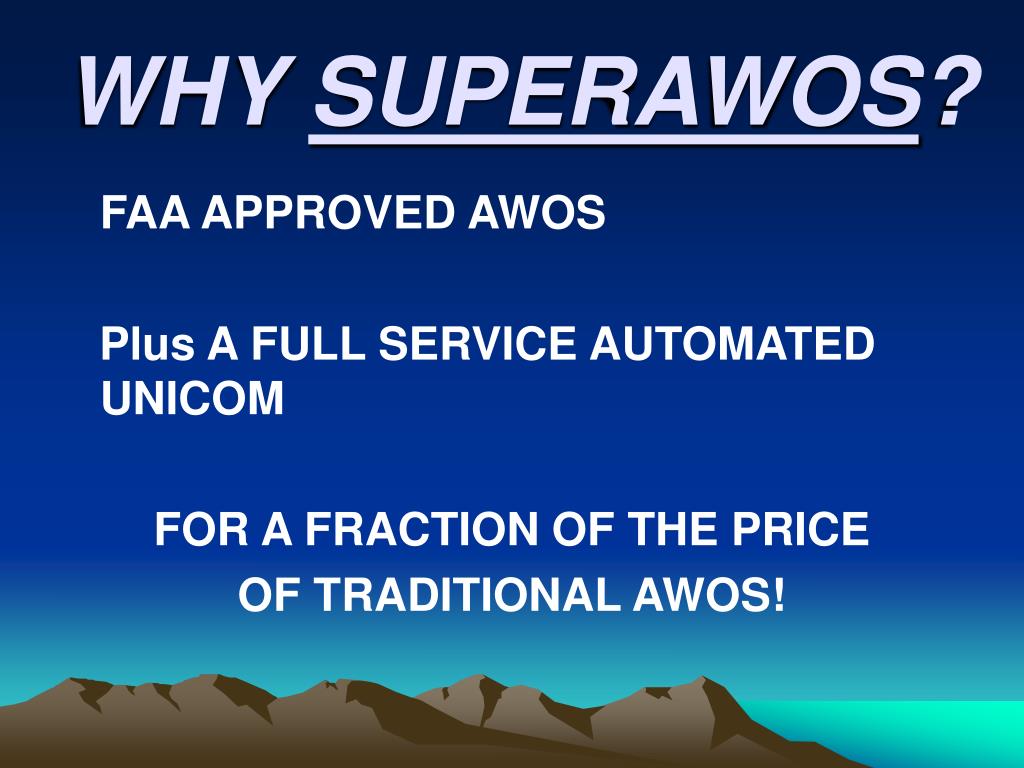 WHY SUPERAWOS?

FAA APPROVED AWOS

Plus A FULL SERVICE AUTOMATED UNICOM

FOR A FRACTION OF THE PRICE OF TRADITIONAL AWOS!